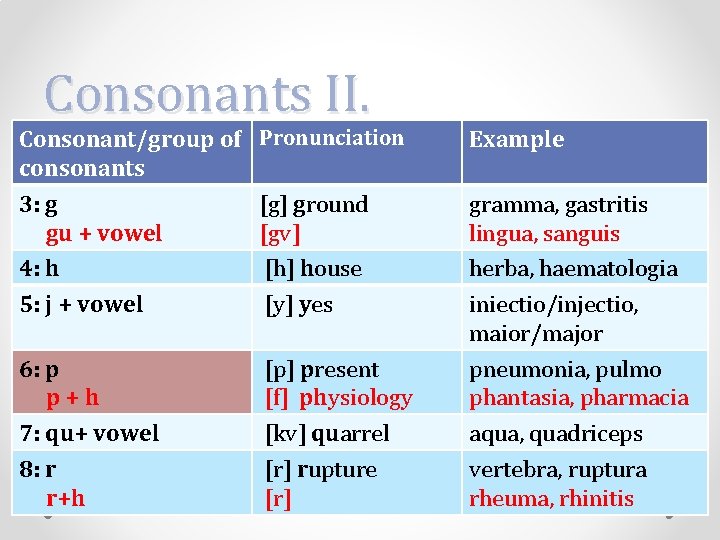 Consonants II.

| Consonant/group of consonants | Pronunciation | Example |
|---|---|---|
| 3: g<br>gu + vowel | [g] ground<br>[gv] | gramma, gastritis<br>lingua, sanguis |
| 4: h | [h] house | herba, haematologia |
| 5: j + vowel | [y] yes | iniectio/injectio, maior/major |
| 6: p<br>p + h | [p] present<br>[f] physiology | pneumonia, pulmo<br>phantasia, pharmacia |
| 7: qu+ vowel | [kv] quarrel | aqua, quadriceps |
| 8: r<br>r+h | [r] rupture<br>[r] | vertebra, ruptura<br>rheuma, rhinitis |